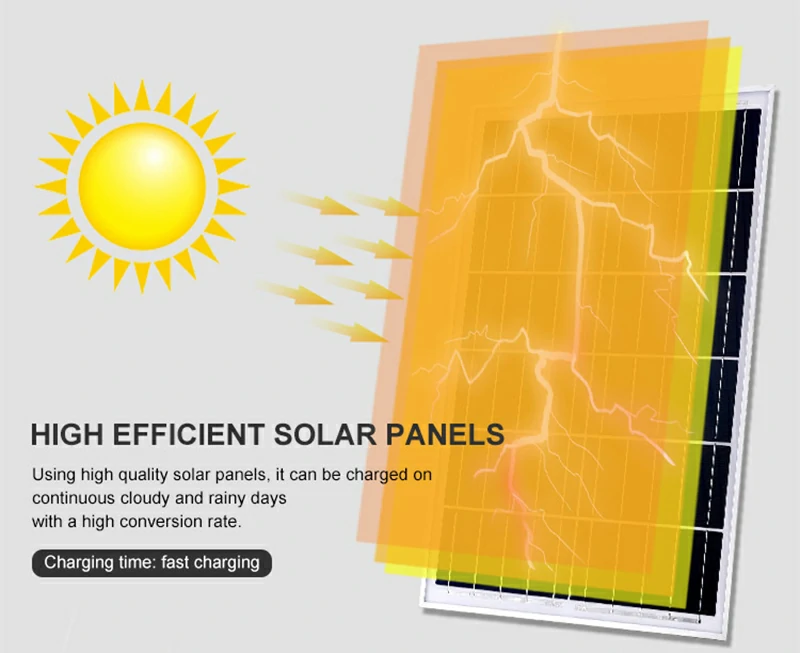 HIGH EFFICIENT SOLAR PANELS

Using high quality solar panels, it can be charged on continuous cloudy and rainy days with a high conversion rate.

Charging time: fast charging